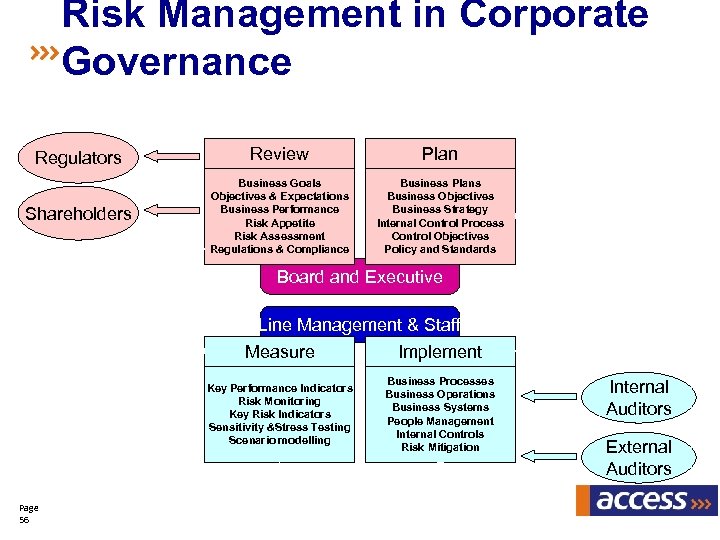 Risk Management in Corporate Governance

Regulators

Shareholders

Review

Business Goals
Objectives & Expectations
Business Performance
Risk Appetite
Risk Assessment
Regulations & Compliance

Plan

Business Plans
Business Objectives
Business Strategy
Internal Control Process
Control Objectives
Policy and Standards

Board and Executive

Line Management & Staff

Measure

Key Performance Indicators
Risk Monitoring
Key Risk Indicators
Sensitivity &Stress Testing
Scenario modelling

Implement

Business Processes
Business Operations
Business Systems
People Management
Internal Controls
Risk Mitigation

Internal Auditors

External Auditors

Page
56

access